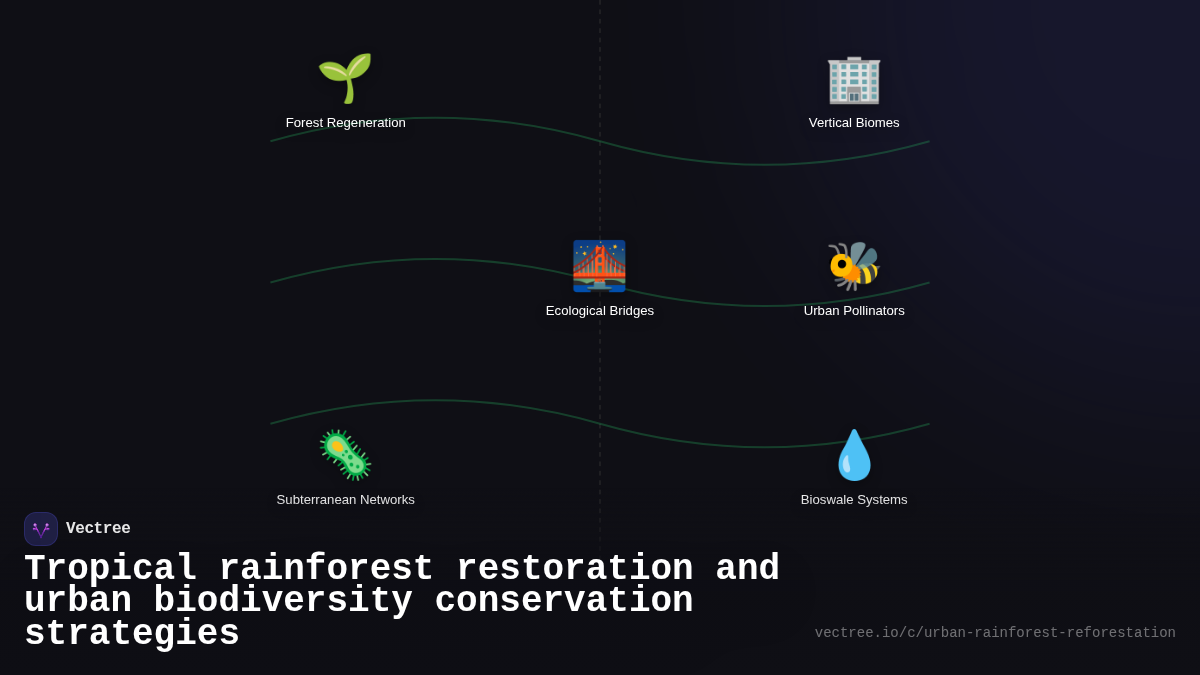 Forest Regeneration

Vertical Biomes

Ecological Bridges

Urban Pollinators

Subterranean Networks

Bioswale Systems

Vectree

Tropical rainforest restoration and urban biodiversity conservation strategies

vectree.io/c/urban-rainforest-reforestation